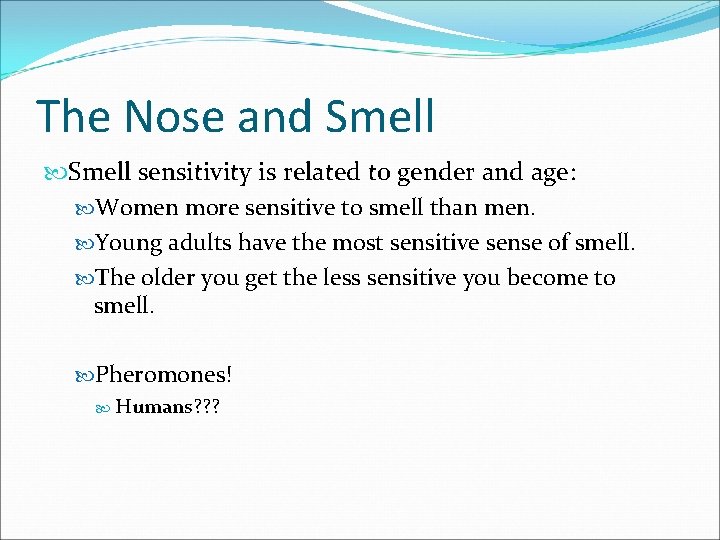 The Nose and Smell

Smell sensitivity is related to gender and age:

Women more sensitive to smell than men.

Young adults have the most sensitive sense of smell.

The older you get the less sensitive you become to smell.

Pheromones!

Humans???